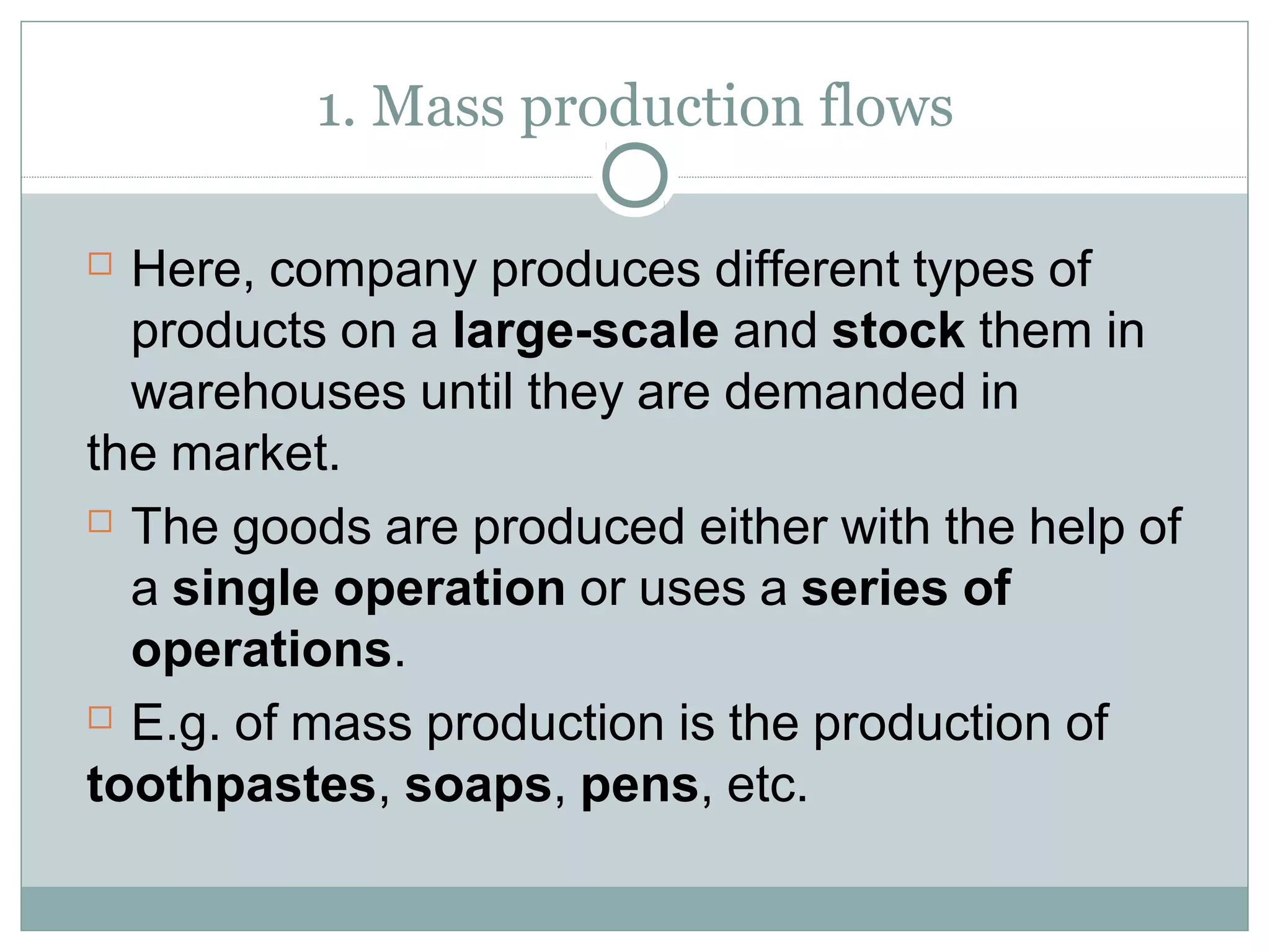 1. Mass production flows

Here, company produces different types of products on a large-scale and stock them in warehouses until they are demanded in the market.

The goods are produced either with the help of a single operation or uses a series of operations.

E.g. of mass production is the production of toothpastes, soaps, pens, etc.